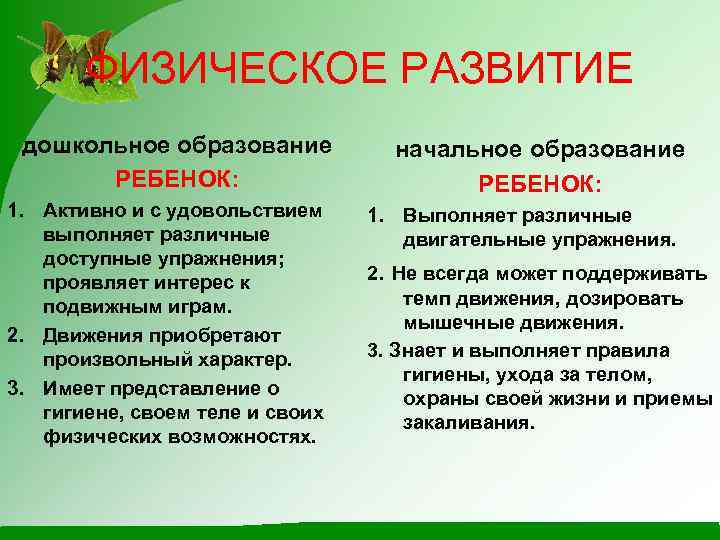 ФИЗИЧЕСКОЕ РАЗВИТИЕ

дошкольное образование
РЕБЕНОК:

1. Активно и с удовольствием выполняет различные доступные упражнения; проявляет интерес к подвижным играм.
2. Движения приобретают произвольный характер.
3. Имеет представление о гигиене, своем теле и своих физических возможностях.

начальное образование
РЕБЕНОК:

1. Выполняет различные двигательные упражнения.
2. Не всегда может поддерживать темп движения, дозировать мышечные движения.
3. Знает и выполняет правила гигиены, ухода за телом, охраны своей жизни и приемы закаливания.